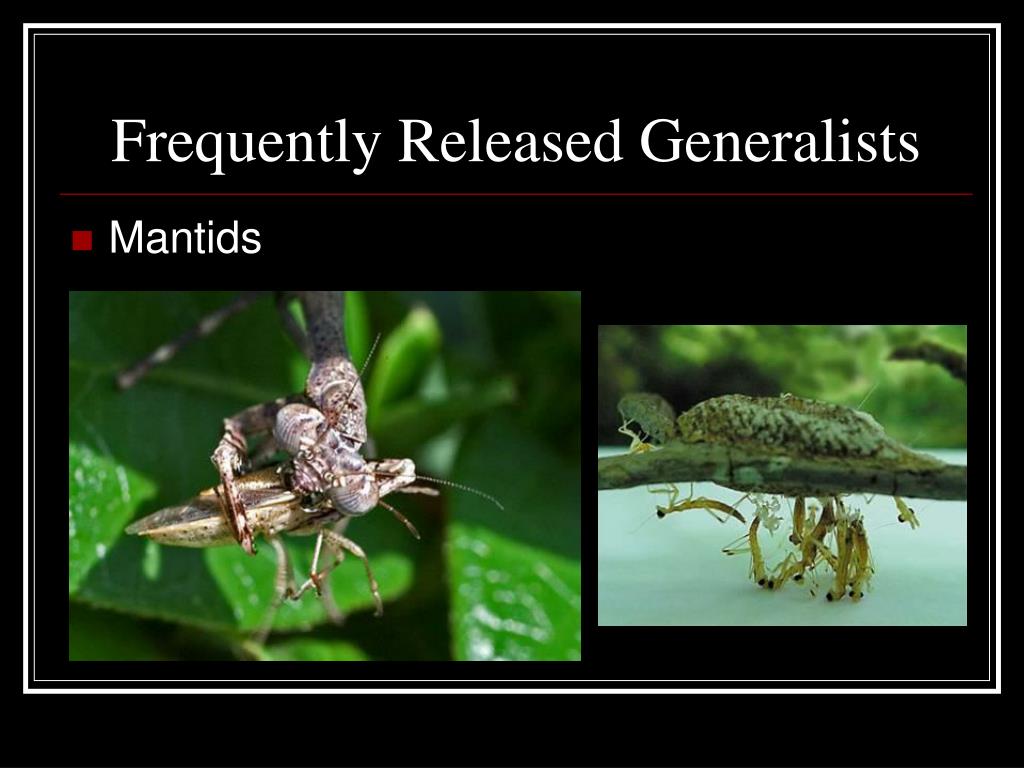 Frequently Released Generalists

Mantids